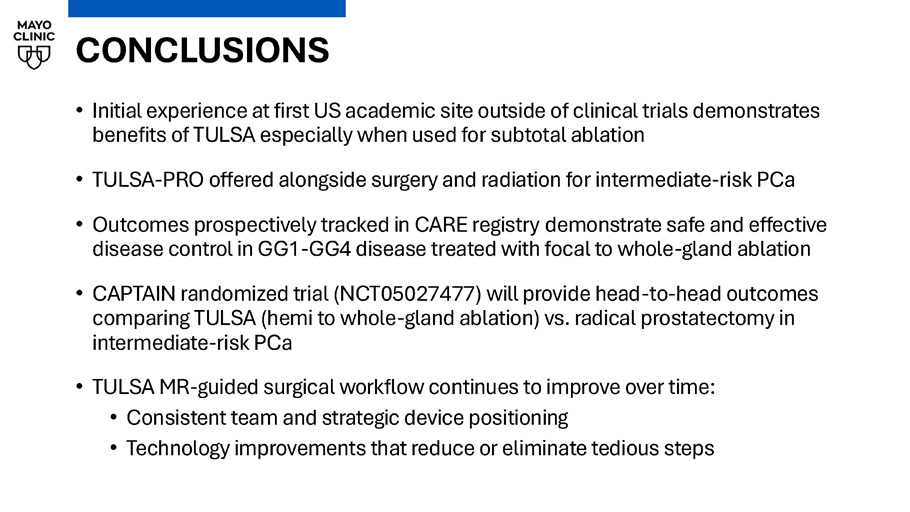 MAYO CLINIC

CONCLUSIONS

• Initial experience at first US academic site outside of clinical trials demonstrates benefits of TULSA especially when used for subtotal ablation

• TULSA-PRO offered alongside surgery and radiation for intermediate-risk PCa

• Outcomes prospectively tracked in CARE registry demonstrate safe and effective disease control in GG1-GG4 disease treated with focal to whole-gland ablation

• CAPTAIN randomized trial (NCT05027477) will provide head-to-head outcomes comparing TULSA (hemi to whole-gland ablation) vs. radical prostatectomy in intermediate-risk PCa

• TULSA MR-guided surgical workflow continues to improve over time:
  • Consistent team and strategic device positioning
  • Technology improvements that reduce or eliminate tedious steps